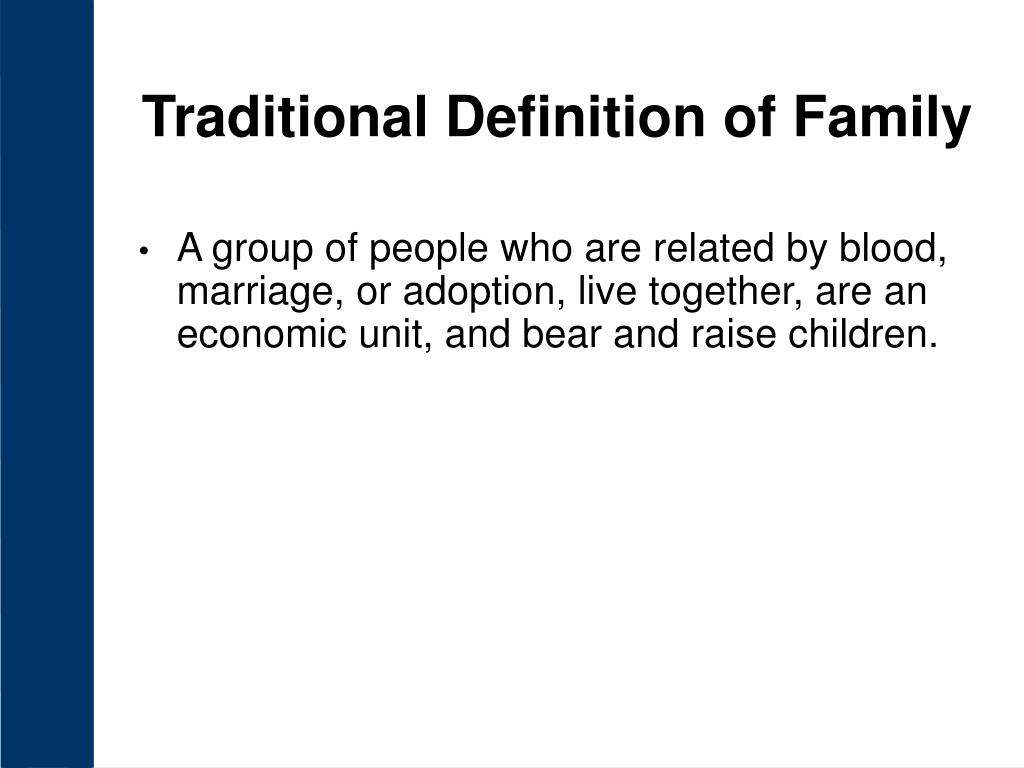 Traditional Definition of Family

• A group of people who are related by blood, marriage, or adoption, live together, are an economic unit, and bear and raise children.